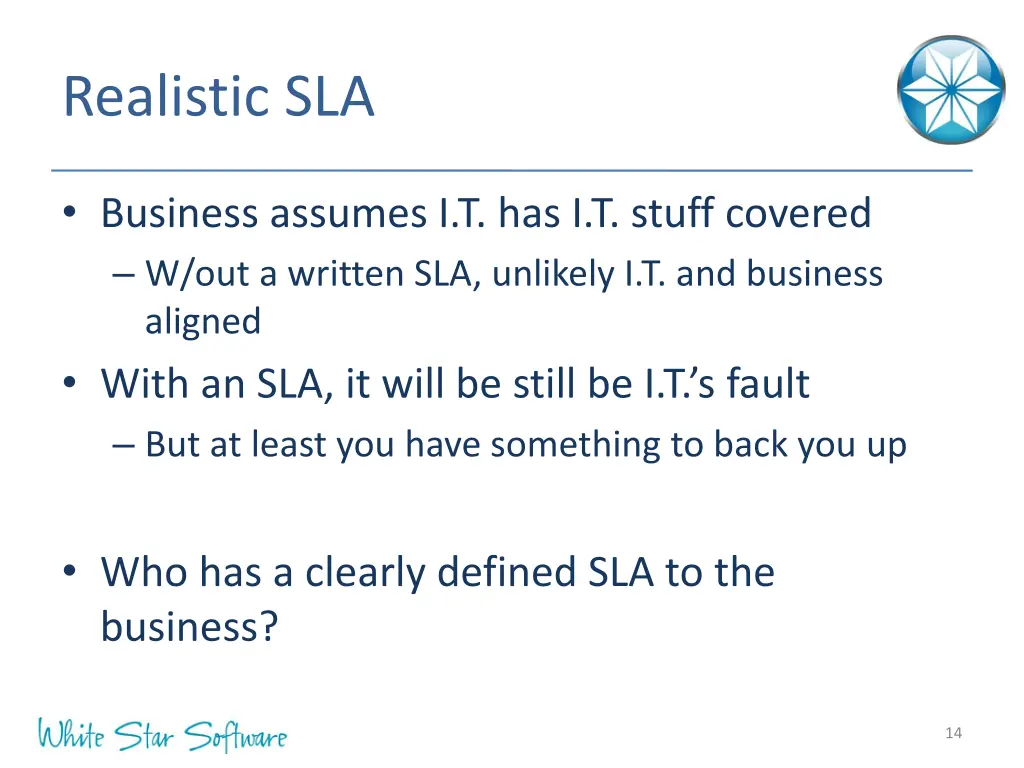 Realistic SLA

• Business assumes I.T. has I.T. stuff covered
– W/out a written SLA, unlikely I.T. and business aligned
• With an SLA, it will be still be I.T.'s fault
– But at least you have something to back you up

• Who has a clearly defined SLA to the business?

White Star Software

14